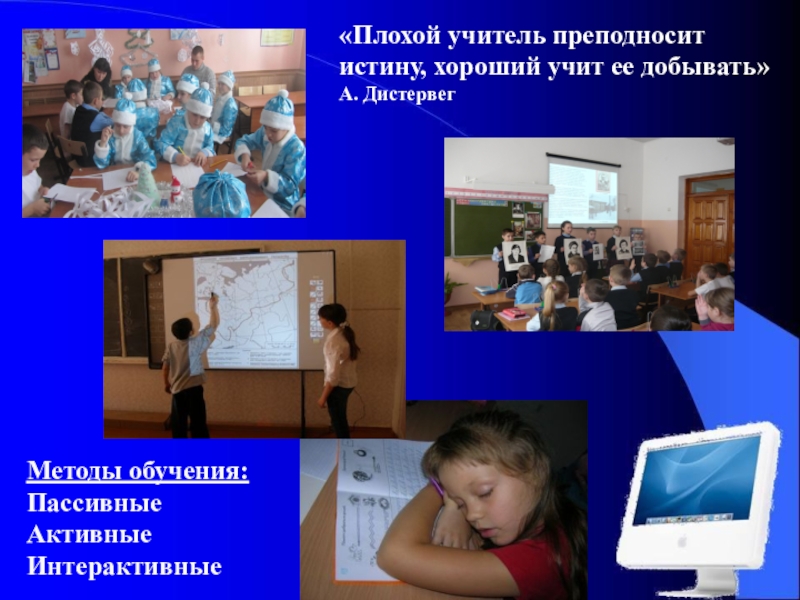 «Плохой учитель преподносит истину, хороший учит ее добывать»
А. Дистервег

Методы обучения:
Пассивные
Активные
Интерактивные